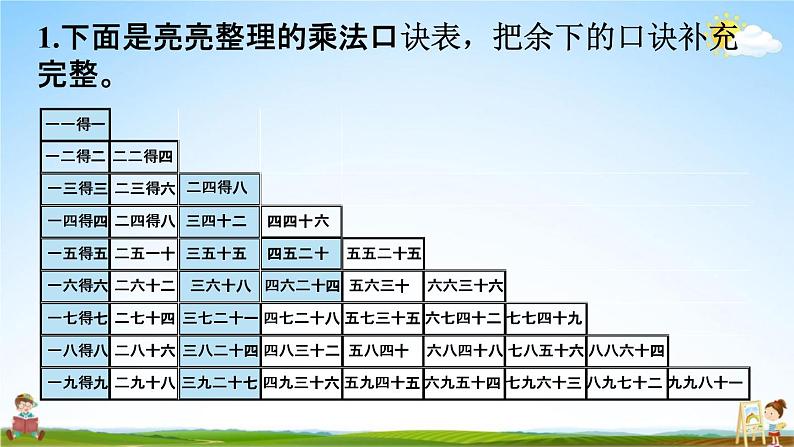 1.下面是亮亮整理的乘法口诀表，把余下的口诀补充完整。

| 一一得一 | | | | | | | | |
|---|---|---|---|---|---|---|---|---|
| 一二得二 | 二二得四 | | | | | | | |
| 一三得三 | 二三得六 | 二四得八 | | | | | | |
| 一四得四 | 二四得八 | 三四十二 | 四四十六 | | | | | |
| 一五得五 | 二五一十 | 三五十五 | 四五二十 | 五五二十五 | | | | |
| 一六得六 | 二六十二 | 三六十八 | 四六二十四 | 五六三十 | 六六三十六 | | | |
| 一七得七 | 二七十四 | 三七二十一 | 四七二十八 | 五七三十五 | 六七四十二 | 七七四十九 | | |
| 一八得八 | 二八十六 | 三八二十四 | 四八三十二 | 五八四十 | 六八四十八 | 七八五十六 | 八八六十四 | |
| 一九得九 | 二九十八 | 三九二十七 | 四九三十六 | 五九四十五 | 六九五十四 | 七九六十三 | 八九七十二 | 九九八十一 |